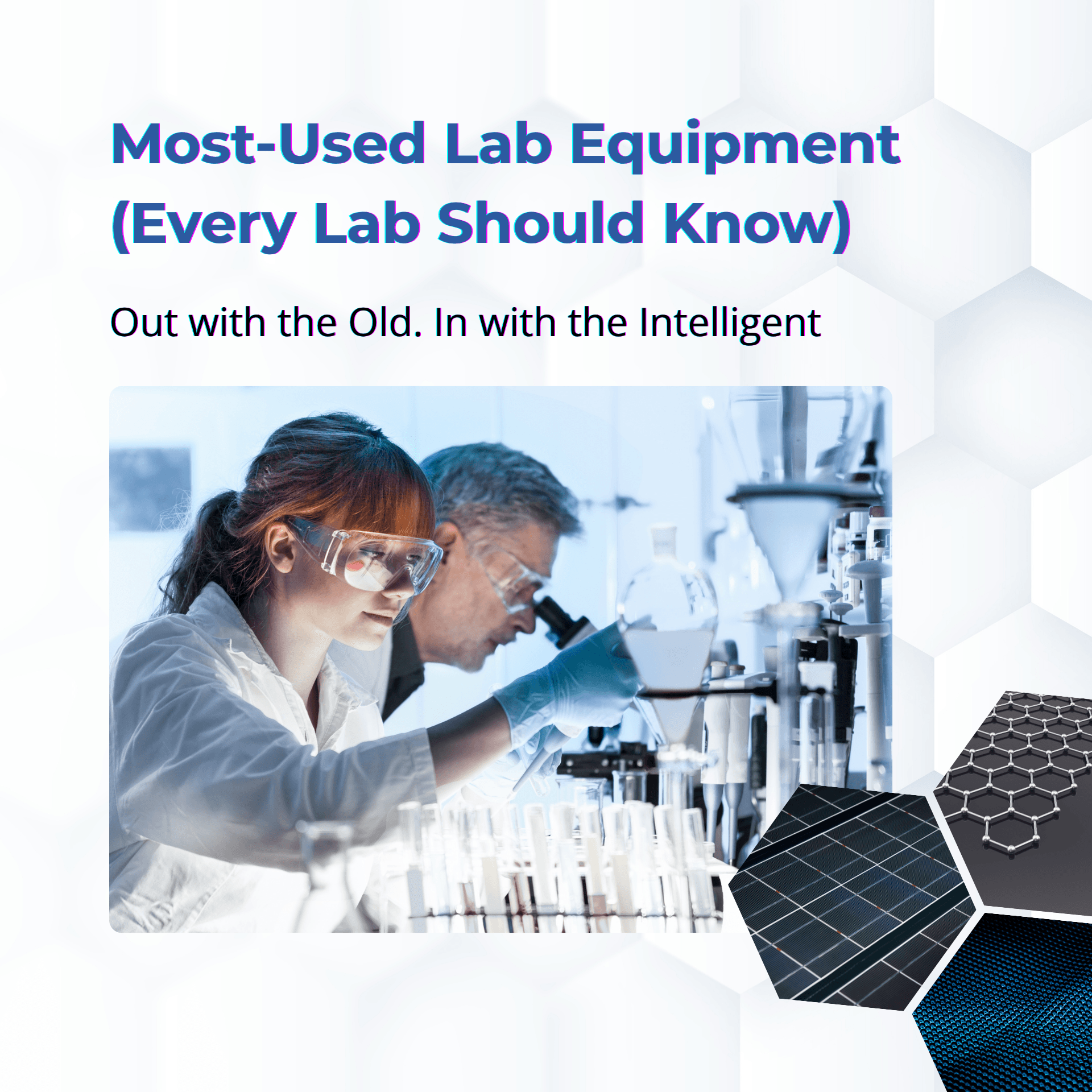 Most-Used Lab Equipment (Every Lab Should Know)

Out with the Old. In with the Intelligent